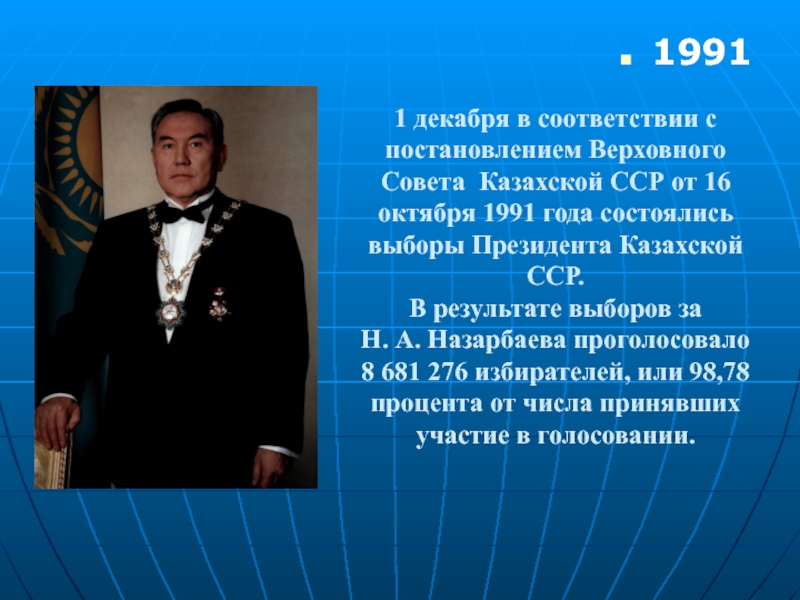 1991

1 декабря в соответствии с постановлением Верховного Совета Казахской ССР от 16 октября 1991 года состоялись выборы Президента Казахской ССР.
В результате выборов за Н. А. Назарбаева проголосовало 8 681 276 избирателей, или 98,78 процента от числа принявших участие в голосовании.